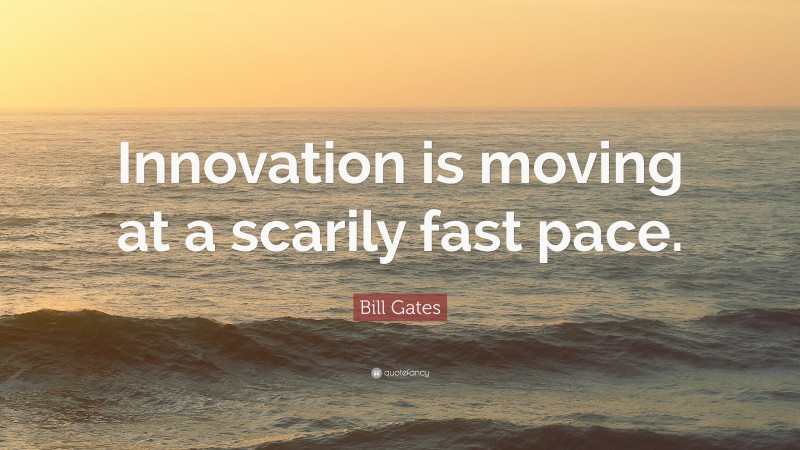 Innovation is moving at a scarily fast pace.

Bill Gates

quotefancy